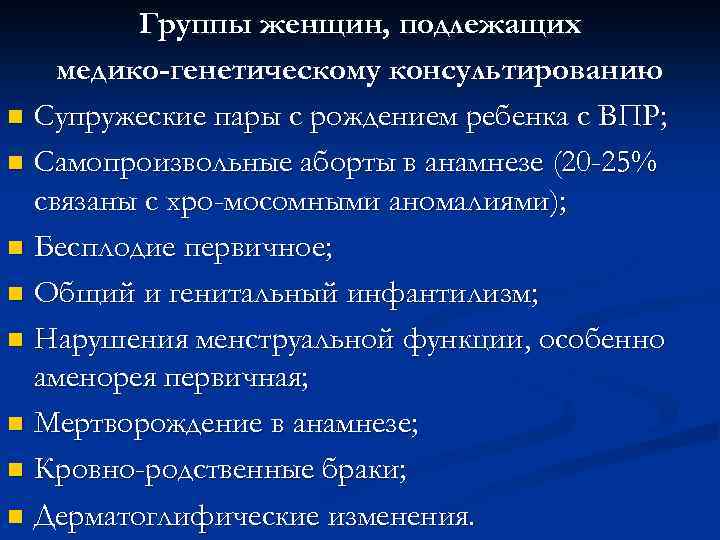 Группы женщин, подлежащих медико-генетическому консультированию

- Супружеские пары с рождением ребенка с ВПР;
- Самопроизвольные аборты в анамнезе (20-25% связаны с хро-мосомными аномалиями);
- Бесплодие первичное;
- Общий и генитальный инфантилизм;
- Нарушения менструальной функции, особенно аменорея первичная;
- Мертворождение в анамнезе;
- Кровно-родственные браки;
- Дерматоглифические изменения.